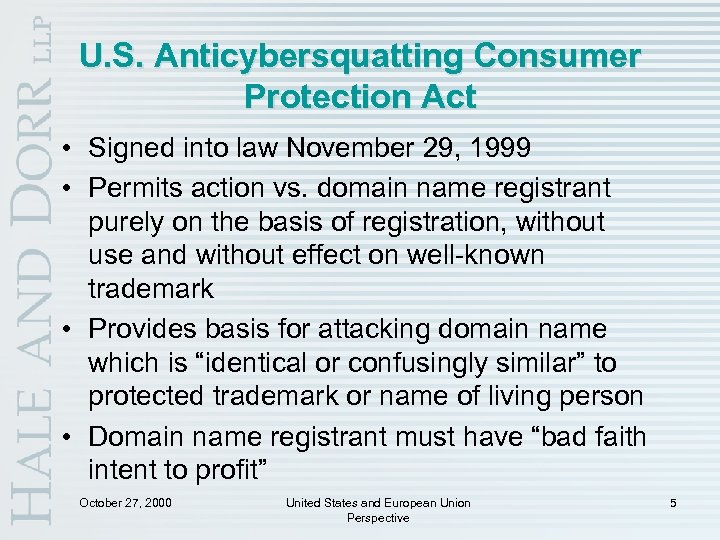 HALE AND DORR LLP

U.S. Anticybersquatting Consumer Protection Act

• Signed into law November 29, 1999
• Permits action vs. domain name registrant purely on the basis of registration, without use and without effect on well-known trademark
• Provides basis for attacking domain name which is “identical or confusingly similar” to protected trademark or name of living person
• Domain name registrant must have “bad faith intent to profit”

October 27, 2000

United States and European Union Perspective

5